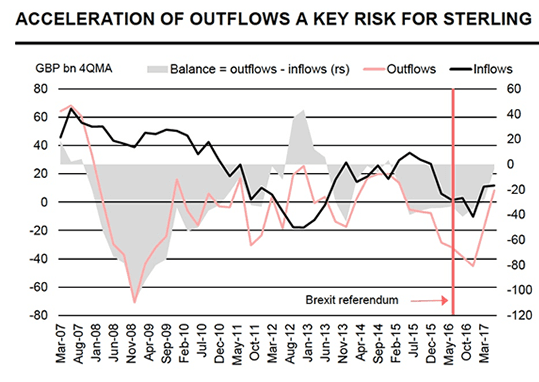 ACCELERATION OF OUTFLOWS A KEY RISK FOR STERLING

GBP bn 4QMA

Balance = outflows - inflows (rs)

Outflows

Inflows

80
60
40
20
0
-20
-40
-60
-80

60
40
20
0
-20
-40
-60
-80
-100
-120

Brexit referendum

Mar-07
Aug-07
Jan-08
Jun-08
Nov-08
Apr-09
Sep-09
Feb-10
Jul-10
Dec-10
May-11
Oct-11
Mar-12
Aug-12
Jan-13
Jun-13
Nov-13
Apr-14
Sep-14
Feb-15
Jul-15
Dec-15
May-16
Oct-16
Mar-17